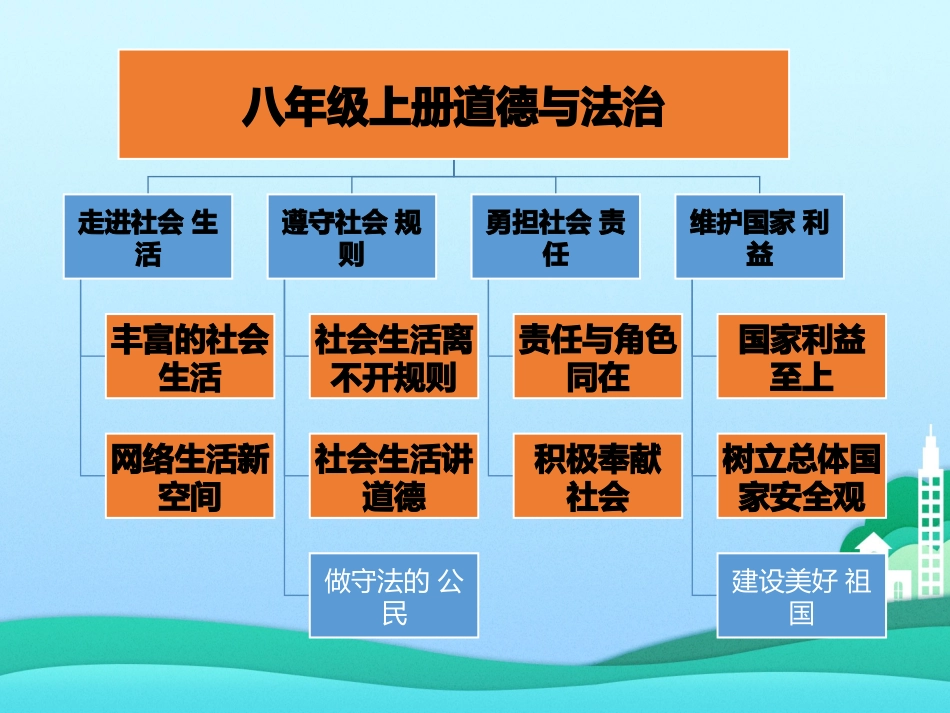 八年级上册道德与法治

走进社会 生活

丰富的社会生活

网络生活新空间

遵守社会 规则

社会生活离不开规则

社会生活讲道德

做守法的 公民

勇担社会 责任

责任与角色同在

积极奉献社会

维护国家 利益

国家利益至上

树立总体国家安全观

建设美好 祖国